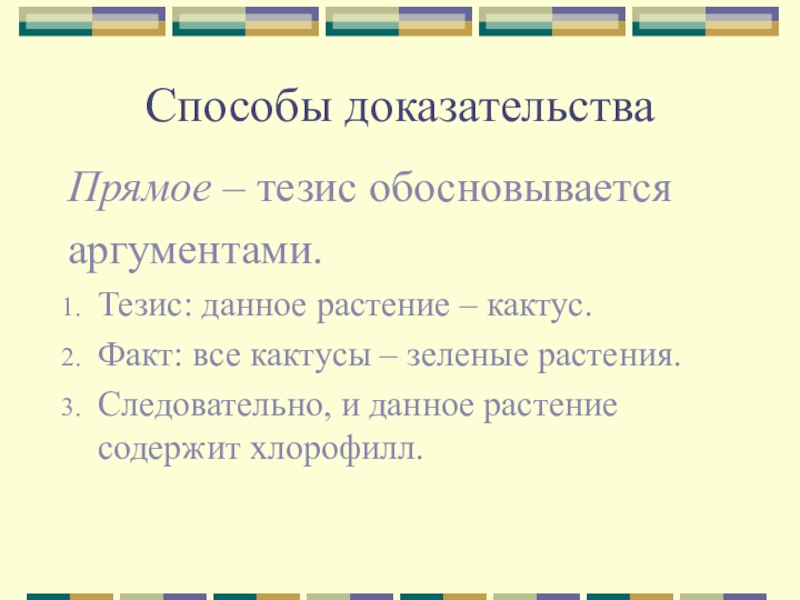 Способы доказательства

Прямое – тезис обосновывается аргументами.

1. Тезис: данное растение – кактус.
2. Факт: все кактусы – зеленые растения.
3. Следовательно, и данное растение содержит хлорофилл.